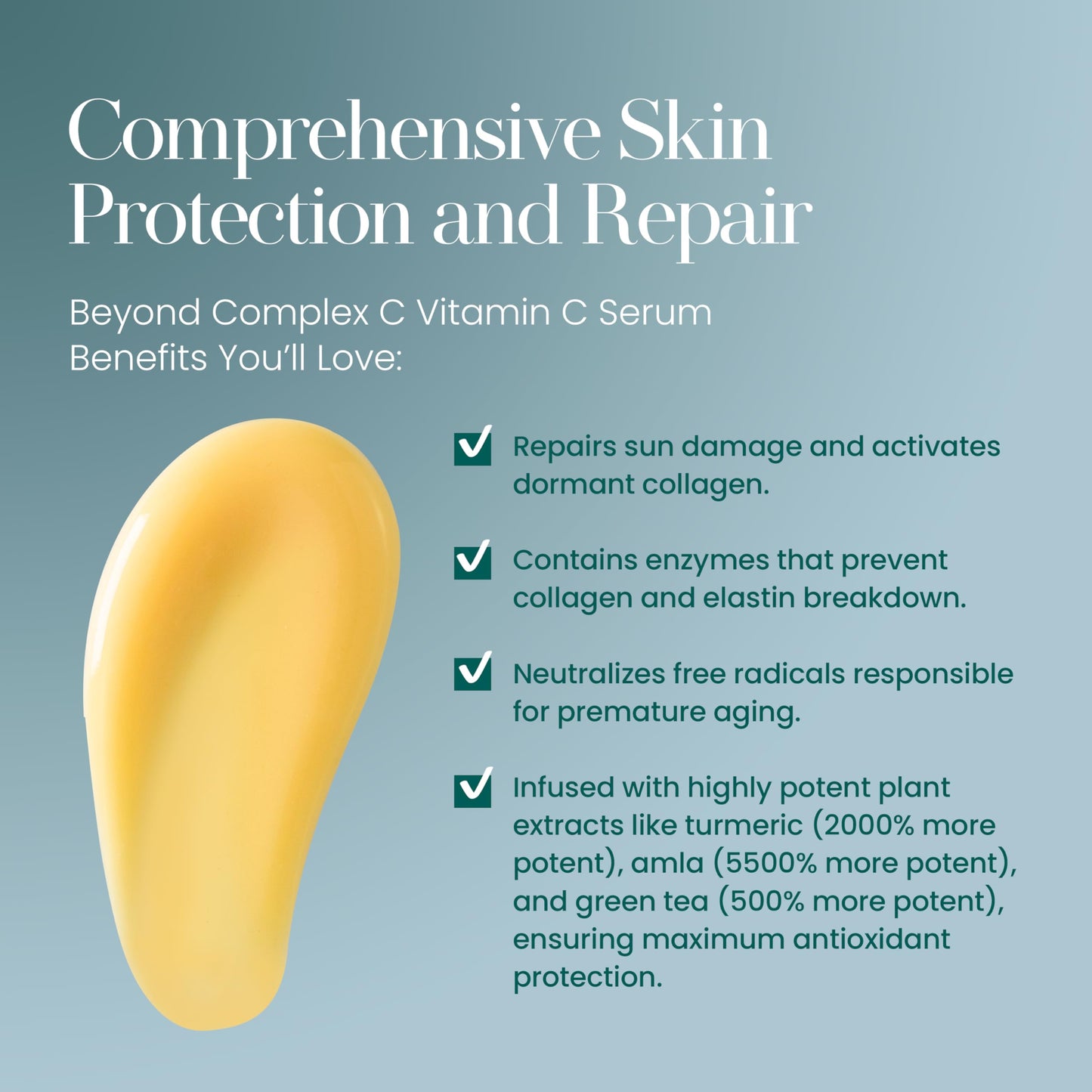 Comprehensive Skin Protection and Repair

Beyond Complex C Vitamin C Serum Benefits You'll Love:

☑ Repairs sun damage and activates dormant collagen.

☑ Contains enzymes that prevent collagen and elastin breakdown.

☑ Neutralizes free radicals responsible for premature aging.

☑ Infused with highly potent plant extracts like turmeric (2000% more potent), amla (5500% more potent), and green tea (500% more potent), ensuring maximum antioxidant protection.